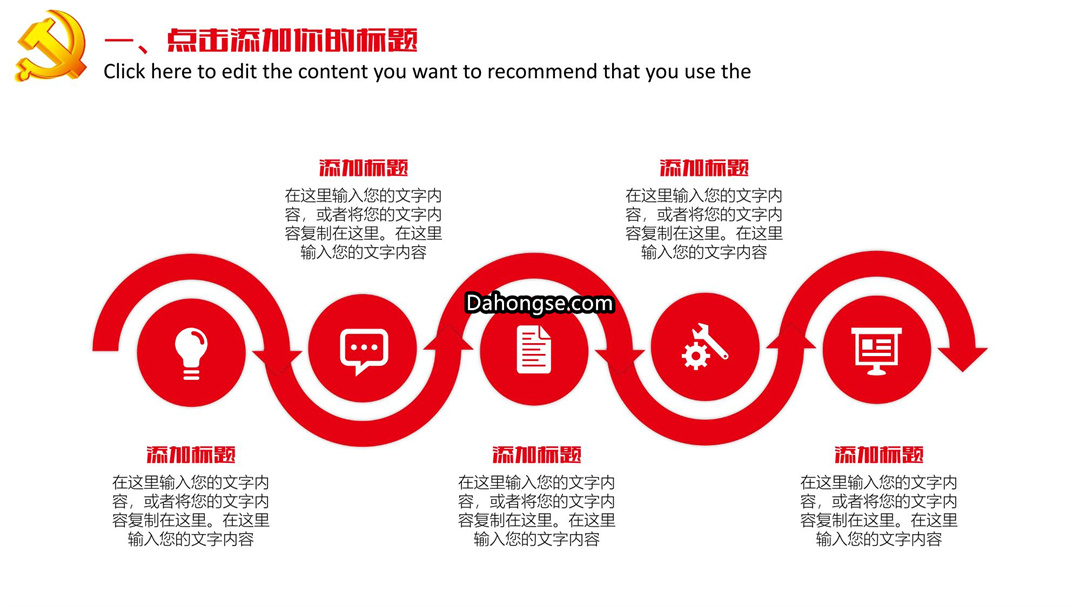 一、点击添加你的标题
Click here to edit the content you want to recommend that you use the

添加标题
在这里输入您的文字内容，或者将您的文字内容复制在这里。在这里输入您的文字内容

添加标题
在这里输入您的文字内容，或者将您的文字内容复制在这里。在这里输入您的文字内容

Dahongse.com

添加标题
在这里输入您的文字内容，或者将您的文字内容复制在这里。在这里输入您的文字内容

添加标题
在这里输入您的文字内容，或者将您的文字内容复制在这里。在这里输入您的文字内容

添加标题
在这里输入您的文字内容，或者将您的文字内容复制在这里。在这里输入您的文字内容